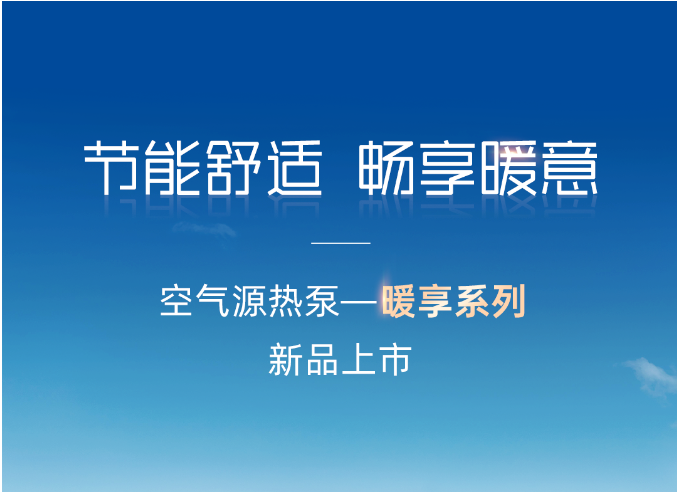 节能舒适 畅享暖意

空气源热泵—暖享系列
新品上市